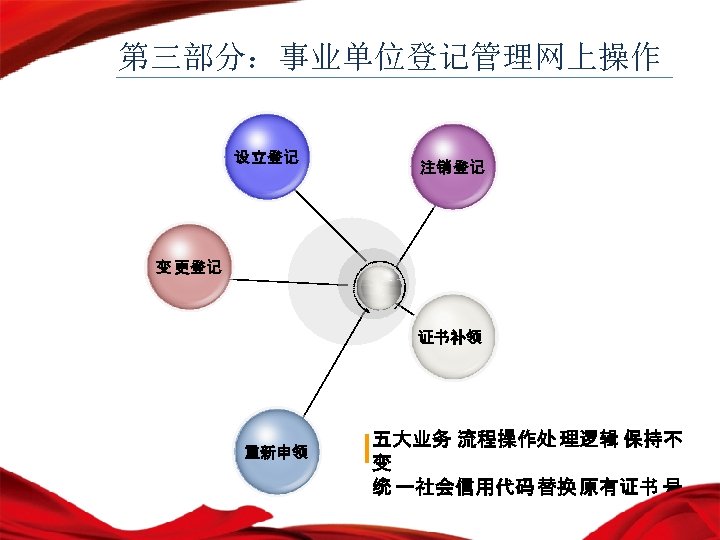 第三部分：事业单位登记管理网上操作

设立登记

注销登记

变更登记

证书补领

重新申领

五大业务 流程操作处理逻辑 保持不变
统一社会信用代码替换原有证书号